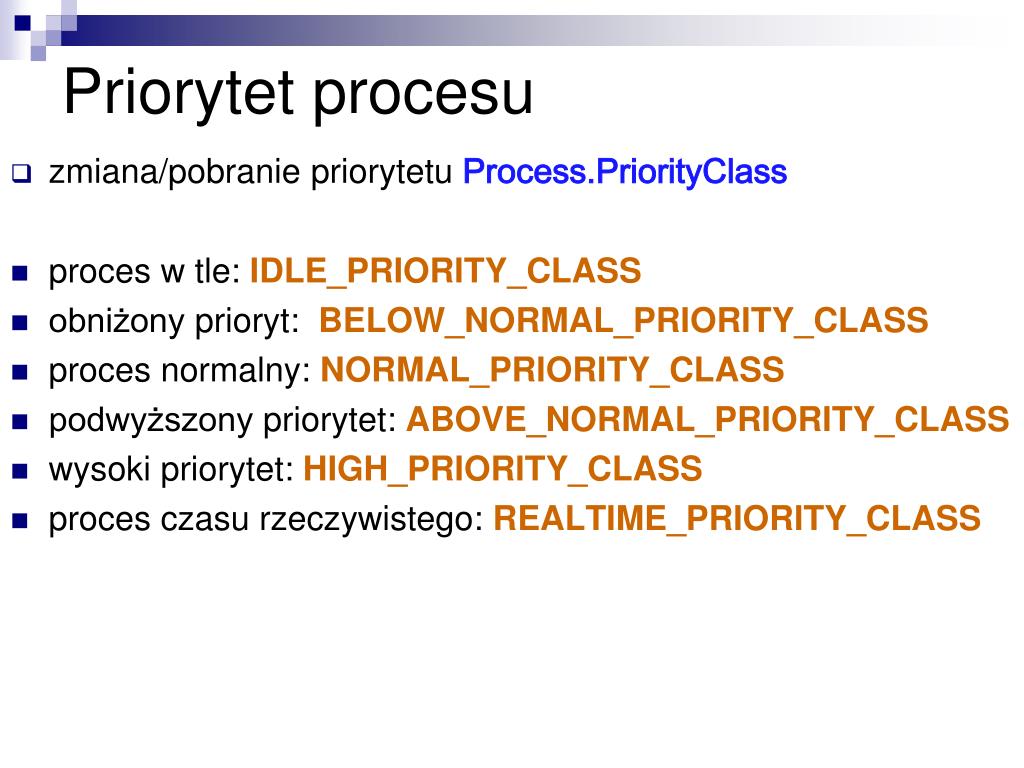 Priorytet procesu

zmiana/pobranie priorytetu Process.PriorityClass

proces w tle: IDLE_PRIORITY_CLASS
obniżony prioryt: BELOW_NORMAL_PRIORITY_CLASS
proces normalny: NORMAL_PRIORITY_CLASS
podwyższony priorytet: ABOVE_NORMAL_PRIORITY_CLASS
wysoki priorytet: HIGH_PRIORITY_CLASS
proces czasu rzeczywistego: REALTIME_PRIORITY_CLASS